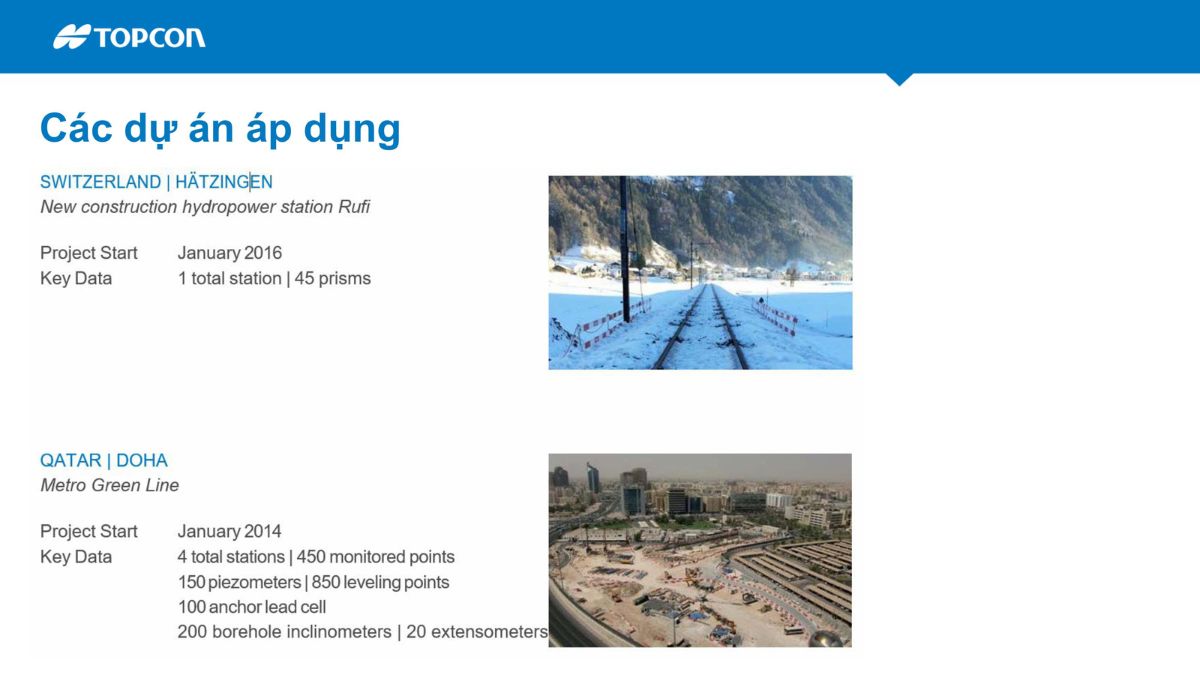 TOPCON

Các dự án áp dụng

SWITZERLAND | HÄTZINGEN
New construction hydropower station Rufi

Project Start January 2016
Key Data 1 total station | 45 prisms

QATAR | DOHA
Metro Green Line

Project Start January 2014
Key Data 4 total stations | 450 monitored points
150 piezometers | 850 leveling points
100 anchor lead cell
200 borehole inclinometers | 20 extensometers